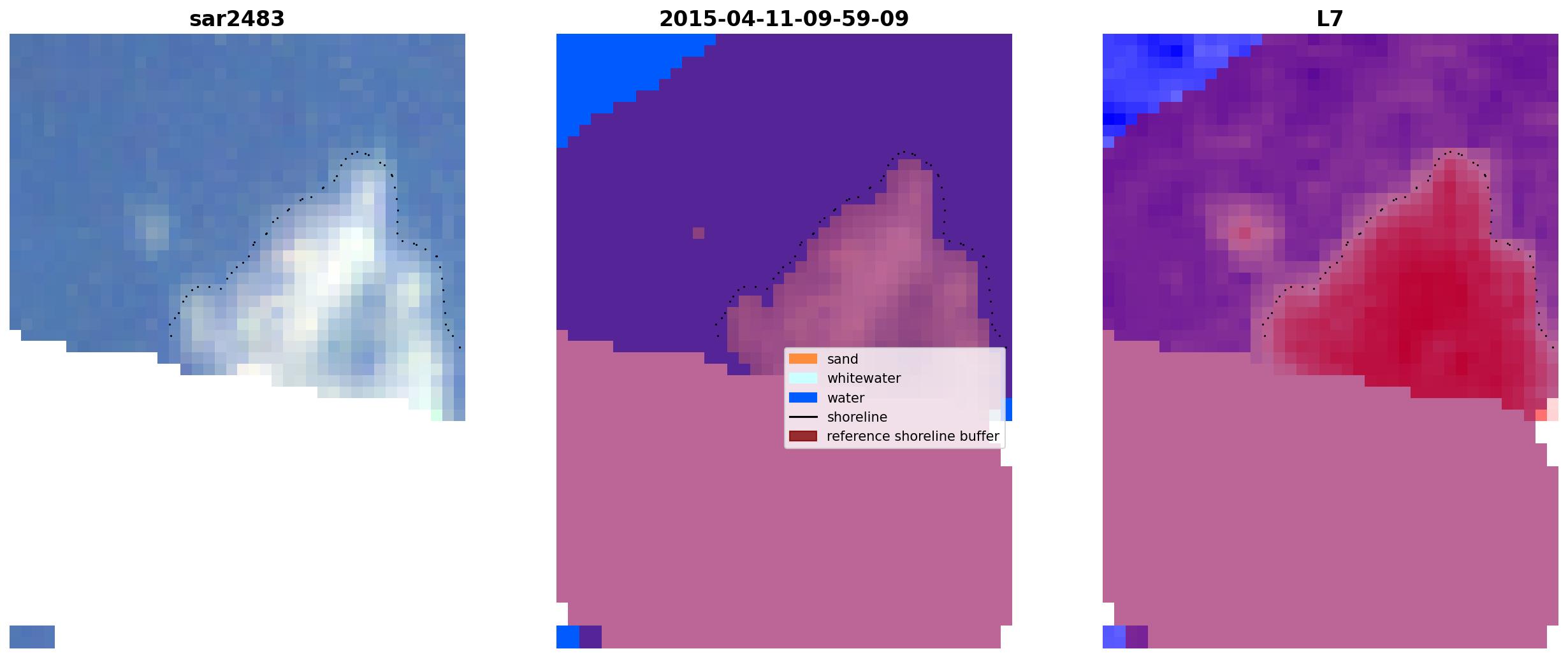 sar2483

2015-04-11-09-59-09

sand
whitewater
water
shoreline
reference shoreline buffer

L7